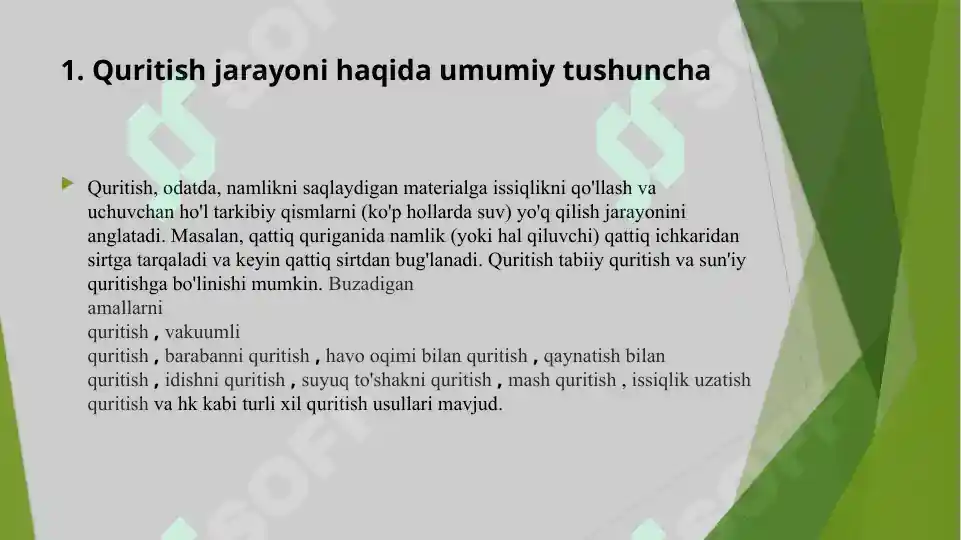 1. Quritish jarayoni haqida umumiy tushuncha

Quritish, odatda, namlikni saqlaydigan materialga issiqlikni qo'llash va uchuvchan ho'l tarkibiy qismlarni (ko'p hollarda suv) yo'q qilish jarayonini anglatadi. Masalan, qattiq quriganida namlik (yoki hal qiluvchi) qattiq ichkaridan sirtga tarqaladi va keyin qattiq sirtdan bug'lanadi. Quritish tabiiy quritish va sun'iy quritishga bo'linishi mumkin. Buzadigan amallarni quritish , vakuumli quritish , barabanni quritish , havo oqimi bilan quritish , qaynatish bilan quritish , idishni quritish , suyuq to'shakni quritish , mash quritish , issiqlik uzatish quritish va hk kabi turli xil quritish usullari mavjud.